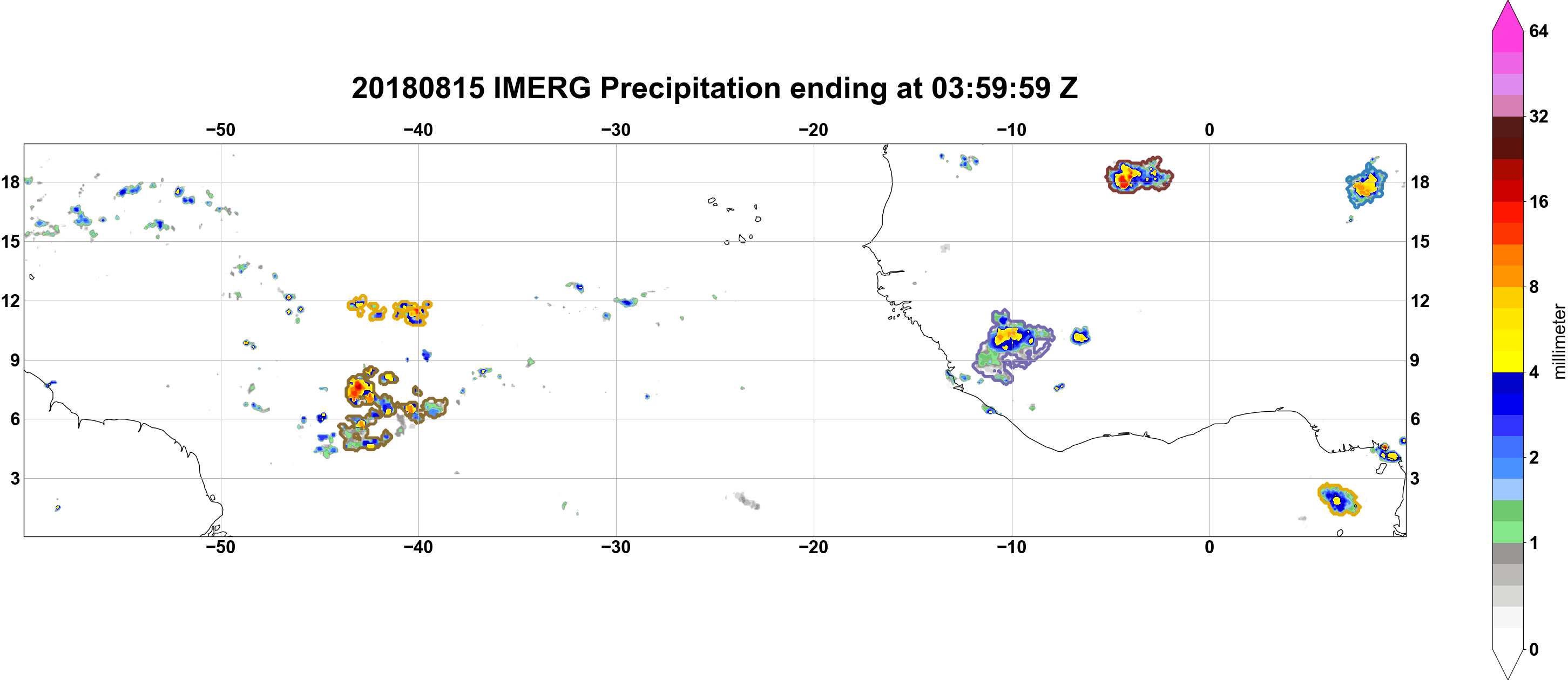 20180815 IMERG Precipitation ending at 03:59:59 Z

−50 −40 −30 −20 −10 0

18 15 12 9 6 3

18 15 12 9 6 3

−50 −40 −30 −20 −10 0

64
32
16
8
4
2
1
0
millimeter